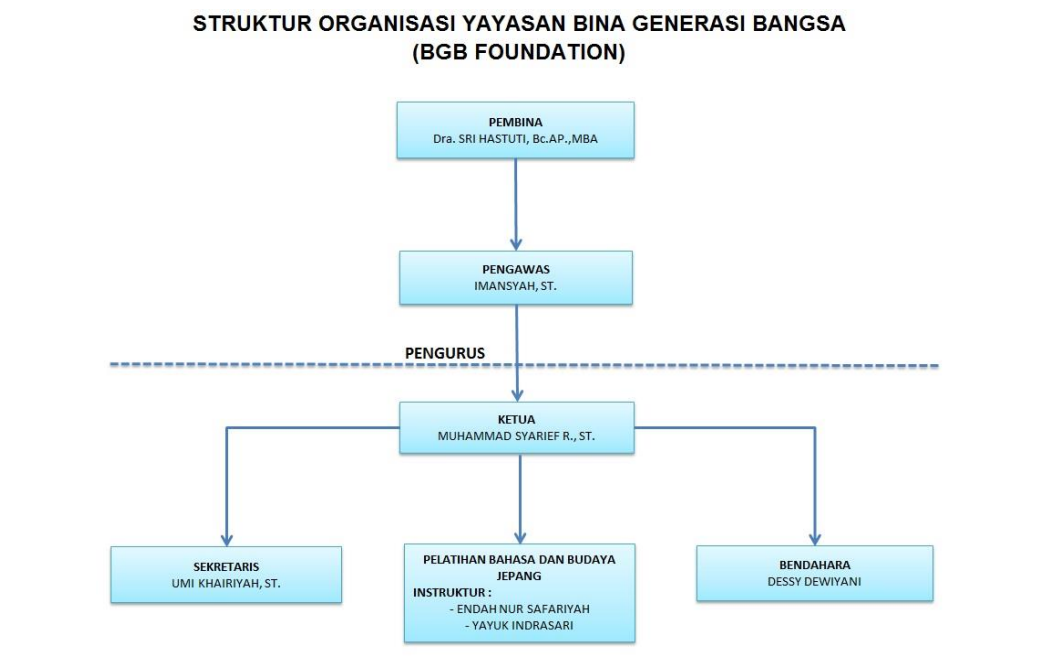 STRUKTUR ORGANISASI YAYASAN BINA GENERASI BANGSA
(BGB FOUNDATION)

PEMBINA
Dra. SRI HASTUTI, Bc.AP.,MBA

PENGAWAS
IMANSYAH, ST.

PENGURUS

KETUA
MUHAMMAD SYARIEF R., ST.

SEKRETARIS
UMI KHAIRIYAH, ST.

PELATIHAN BAHASA DAN BUDAYA JEPANG
INSTRUKTUR :
- ENDAH NUR SAFARIYAH
- YAYUK INDRASARI

BENDAHARA
DESSY DEWIYANI